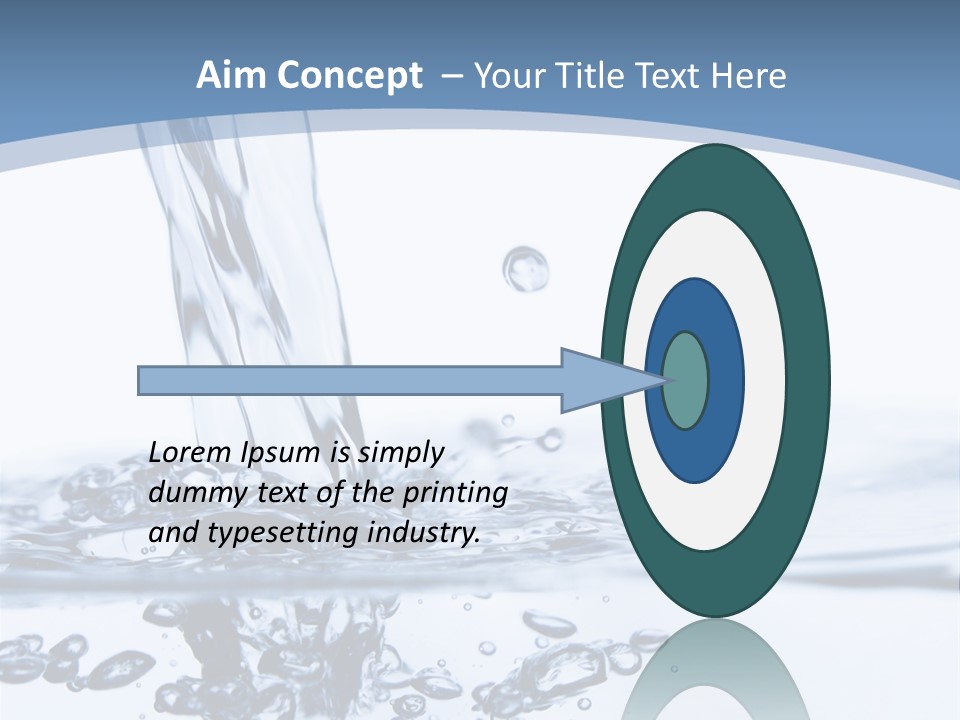 Aim Concept – Your Title Text Here

Lorem Ipsum is simply dummy text of the printing and typesetting industry.